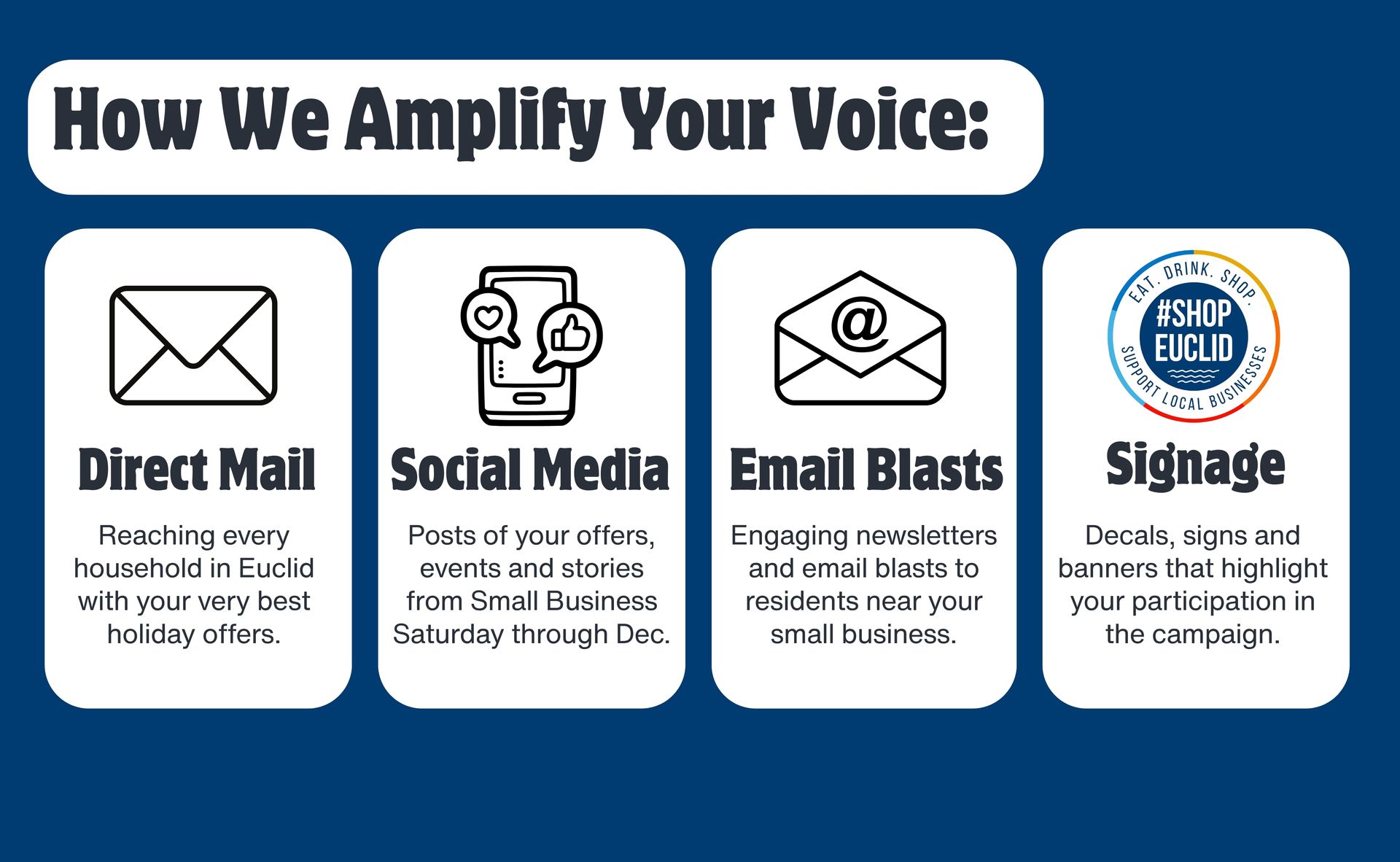 How We Amplify Your Voice:

Direct Mail

Reaching every household in Euclid with your very best holiday offers.

Social Media

Posts of your offers, events and stories from Small Business Saturday through Dec.

@

Email Blasts

Engaging newsletters and email blasts to residents near your small business.

EAT. DRINK. SHOP.
#SHOP EUCLID
SUPPORT LOCAL BUSINESSES

Signage

Decals, signs and banners that highlight your participation in the campaign.